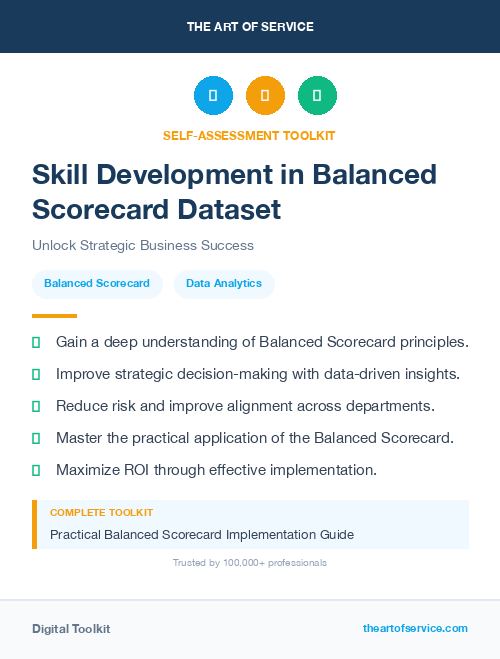 THE ART OF SERVICE

SELF-ASSESSMENT TOOLKIT

Skill Development in Balanced Scorecard Dataset

Unlock Strategic Business Success

Balanced Scorecard

Data Analytics

Gain a deep understanding of Balanced Scorecard principles.

Improve strategic decision-making with data-driven insights.

Reduce risk and improve alignment across departments.

Master the practical application of the Balanced Scorecard.

Maximize ROI through effective implementation.

COMPLETE TOOLKIT

Practical Balanced Scorecard Implementation Guide

Trusted by 100,000+ professionals

Digital Toolkit

theartofservice.com